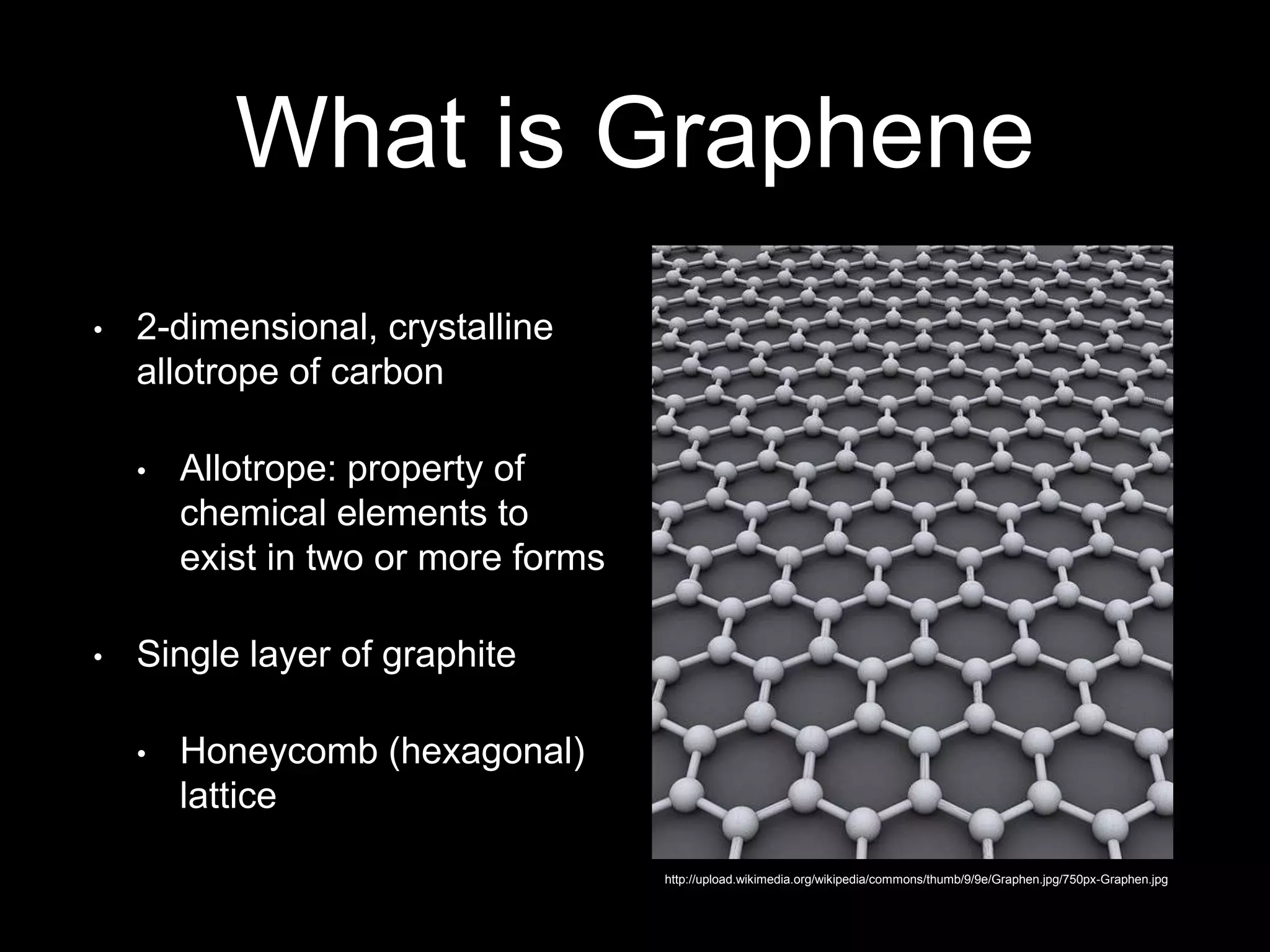 What is Graphene

• 2-dimensional, crystalline allotrope of carbon

  • Allotrope: property of chemical elements to exist in two or more forms

• Single layer of graphite

  • Honeycomb (hexagonal) lattice

http://upload.wikimedia.org/wikipedia/commons/thumb/9/9e/Graphen.jpg/750px-Graphen.jpg